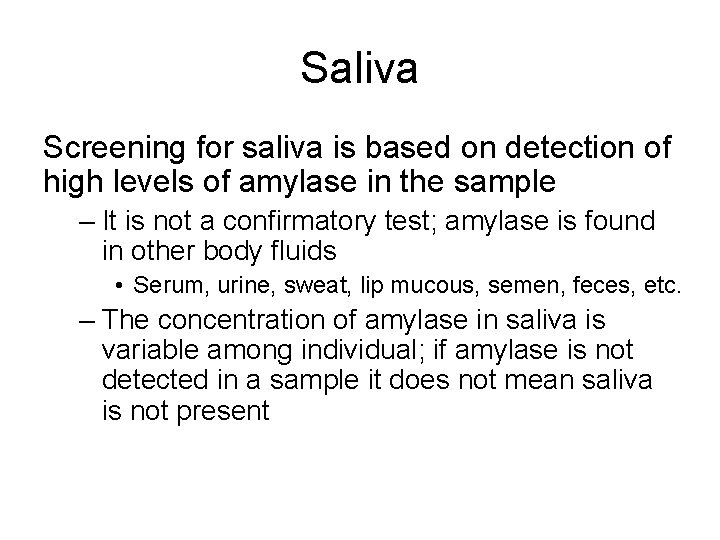 Saliva

Screening for saliva is based on detection of high levels of amylase in the sample

– It is not a confirmatory test; amylase is found in other body fluids

• Serum, urine, sweat, lip mucous, semen, feces, etc.

– The concentration of amylase in saliva is variable among individual; if amylase is not detected in a sample it does not mean saliva is not present